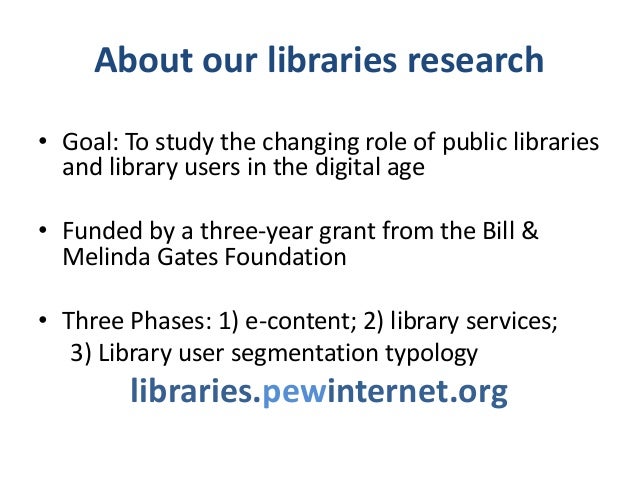 About our libraries research

• Goal: To study the changing role of public libraries and library users in the digital age

• Funded by a three-year grant from the Bill & Melinda Gates Foundation

• Three Phases: 1) e-content; 2) library services; 3) Library user segmentation typology

libraries.pewinternet.org